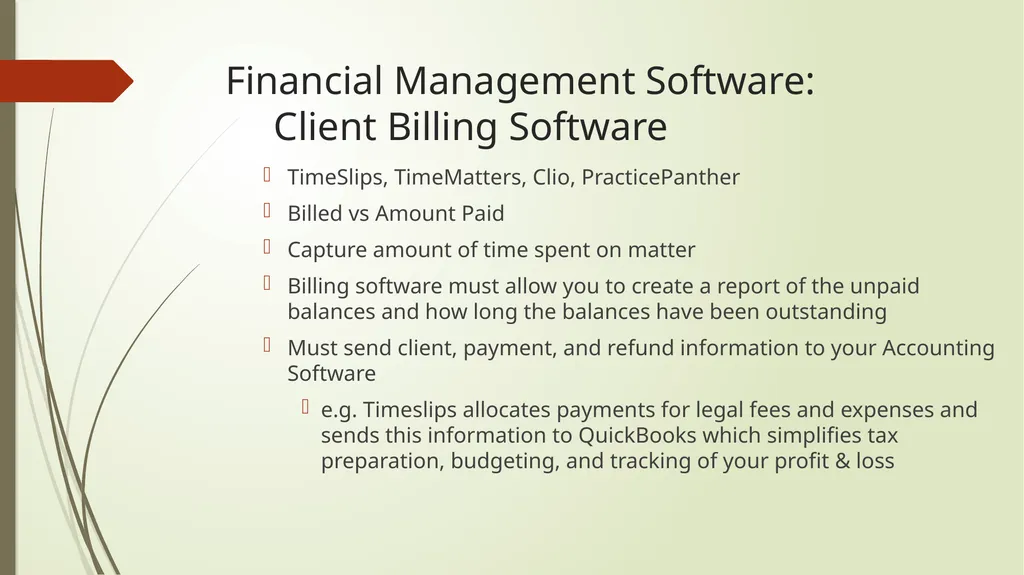 Financial Management Software:
Client Billing Software

TimeSlips, TimeMatters, Clio, PracticePanther

Billed vs Amount Paid

Capture amount of time spent on matter

Billing software must allow you to create a report of the unpaid balances and how long the balances have been outstanding

Must send client, payment, and refund information to your Accounting Software

e.g. Timeslips allocates payments for legal fees and expenses and sends this information to QuickBooks which simplifies tax preparation, budgeting, and tracking of your profit & loss